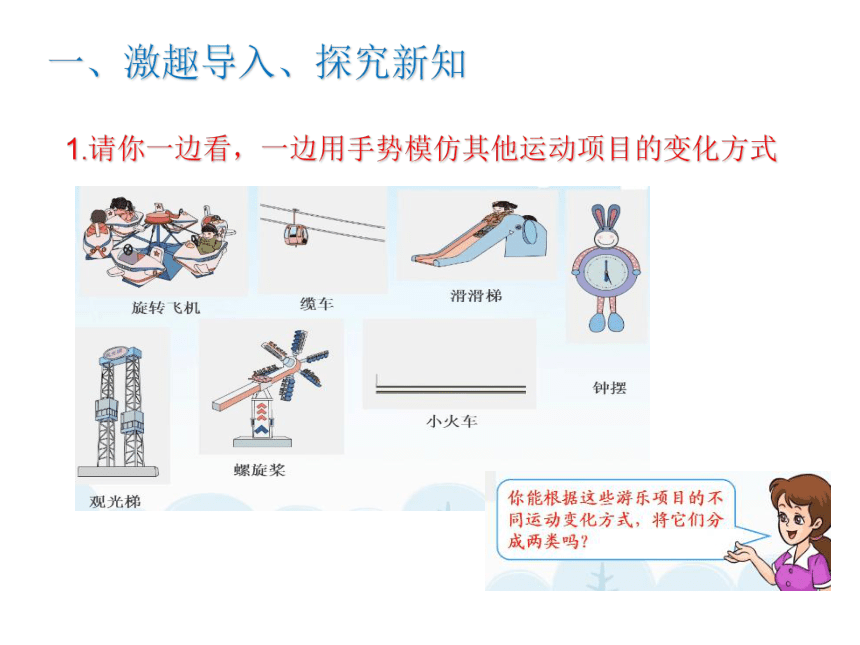 一、激趣导入、探究新知

1.请你一边看，一边用手势模仿其他运动项目的变化方式

旋转飞机

缆车

滑滑梯

钟摆

观光梯

螺旋桨

小火车

你能根据这些游乐项目的不同运动变化方式，将它们分成两类吗？